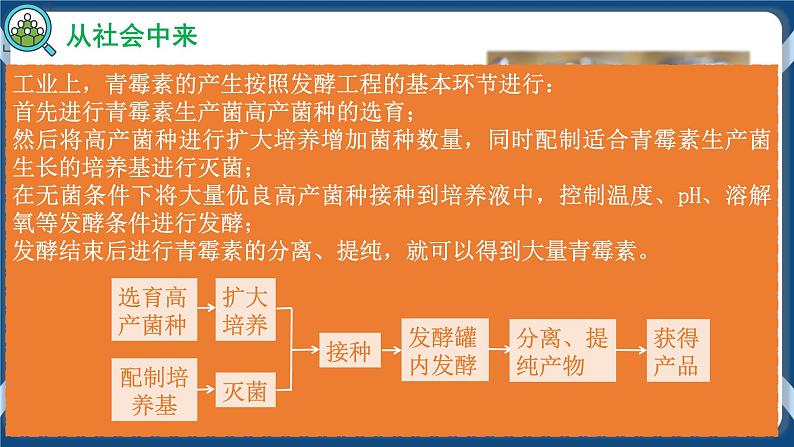 从社会中来

工业上，青霉素的产生按照发酵工程的基本环节进行：
首先进行青霉素生产菌高产菌种的选育；
然后将高产菌种进行扩大培养增加菌种数量，同时配制适合青霉素生产菌生长的培养基进行灭菌；
在无菌条件下将大量优良高产菌种接种到培养液中，控制温度、pH、溶解氧等发酵条件进行发酵；
发酵结束后进行青霉素的分离、提纯，就可以得到大量青霉素。

选育高产菌种
扩大培养
配制培养基
灭菌
接种
发酵罐内发酵
分离、提纯产物
获得产品